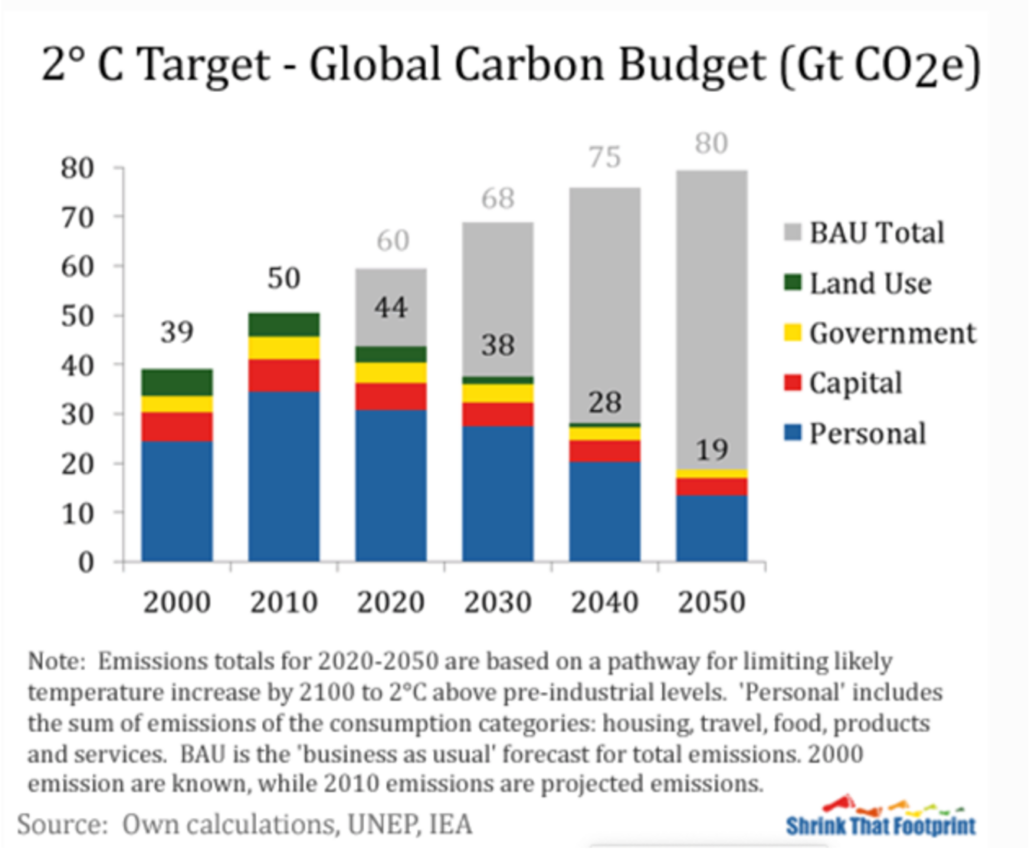 2° C Target - Global Carbon Budget (Gt $CO_2e$)

80
70
60
50
40
30
20
10
0

39
50
60
44
68
38
75
28
80
19

2000
2010
2020
2030
2040
2050

BAU Total
Land Use
Government
Capital
Personal

Note: Emissions totals for 2020-2050 are based on a pathway for limiting likely temperature increase by 2100 to 2°C above pre-industrial levels. 'Personal' includes the sum of emissions of the consumption categories: housing, travel, food, products and services. BAU is the 'business as usual' forecast for total emissions. 2000 emission are known, while 2010 emissions are projected emissions.

Source: Own calculations, UNEP, IEA

Shrink That Footprint